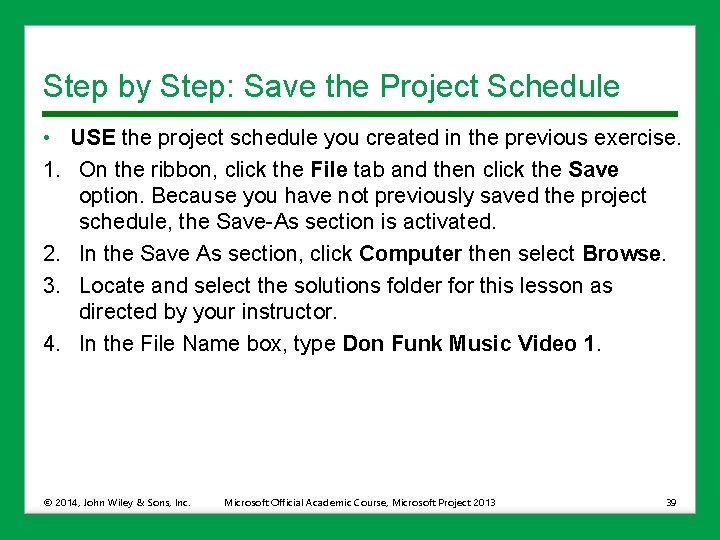 Step by Step: Save the Project Schedule

• USE the project schedule you created in the previous exercise.

1. On the ribbon, click the File tab and then click the Save option. Because you have not previously saved the project schedule, the Save-As section is activated.
2. In the Save As section, click Computer then select Browse.
3. Locate and select the solutions folder for this lesson as directed by your instructor.
4. In the File Name box, type Don Funk Music Video 1.

© 2014, John Wiley & Sons, Inc. Microsoft Official Academic Course, Microsoft Project 2013 39